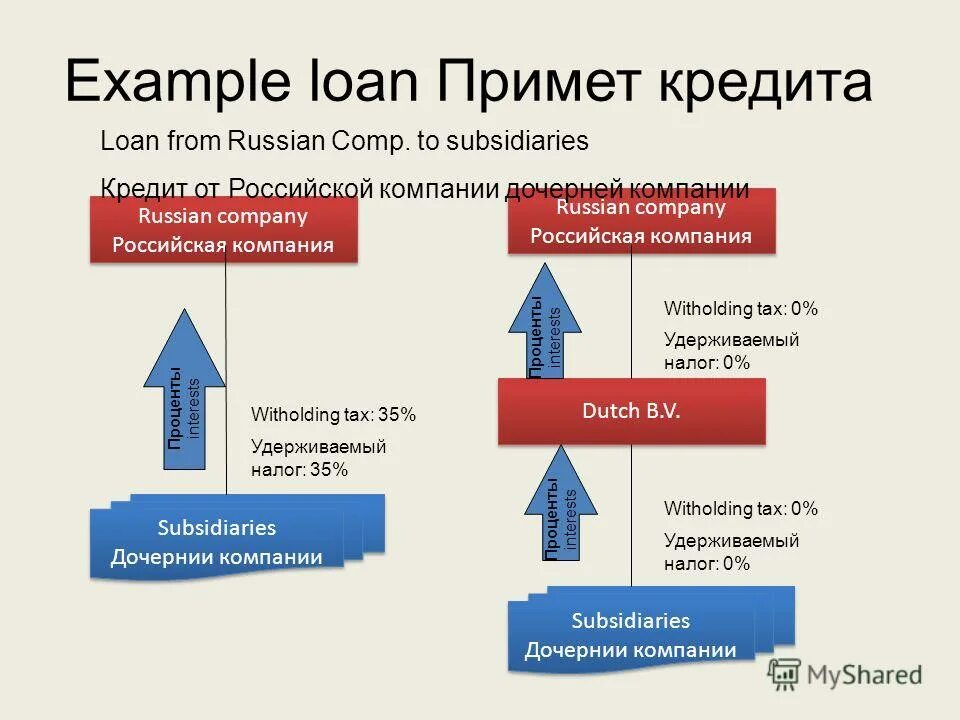 Example loan Примет кредита

Loan from Russian Comp. to subsidiaries

Кредит от Российской компании дочерней компании

Russian company
Российская компания

Проценты
interests

Witholding tax: 35%

Удерживаемый налог: 35%

Subsidiaries
Дочернии компании

Russian company
Российская компания

Проценты
interests

Witholding tax: 0%

Удерживаемый налог: 0%

Dutch B.V.

Проценты
interests

Witholding tax: 0%

Удерживаемый налог: 0%

Subsidiaries
Дочернии компании

MyShared